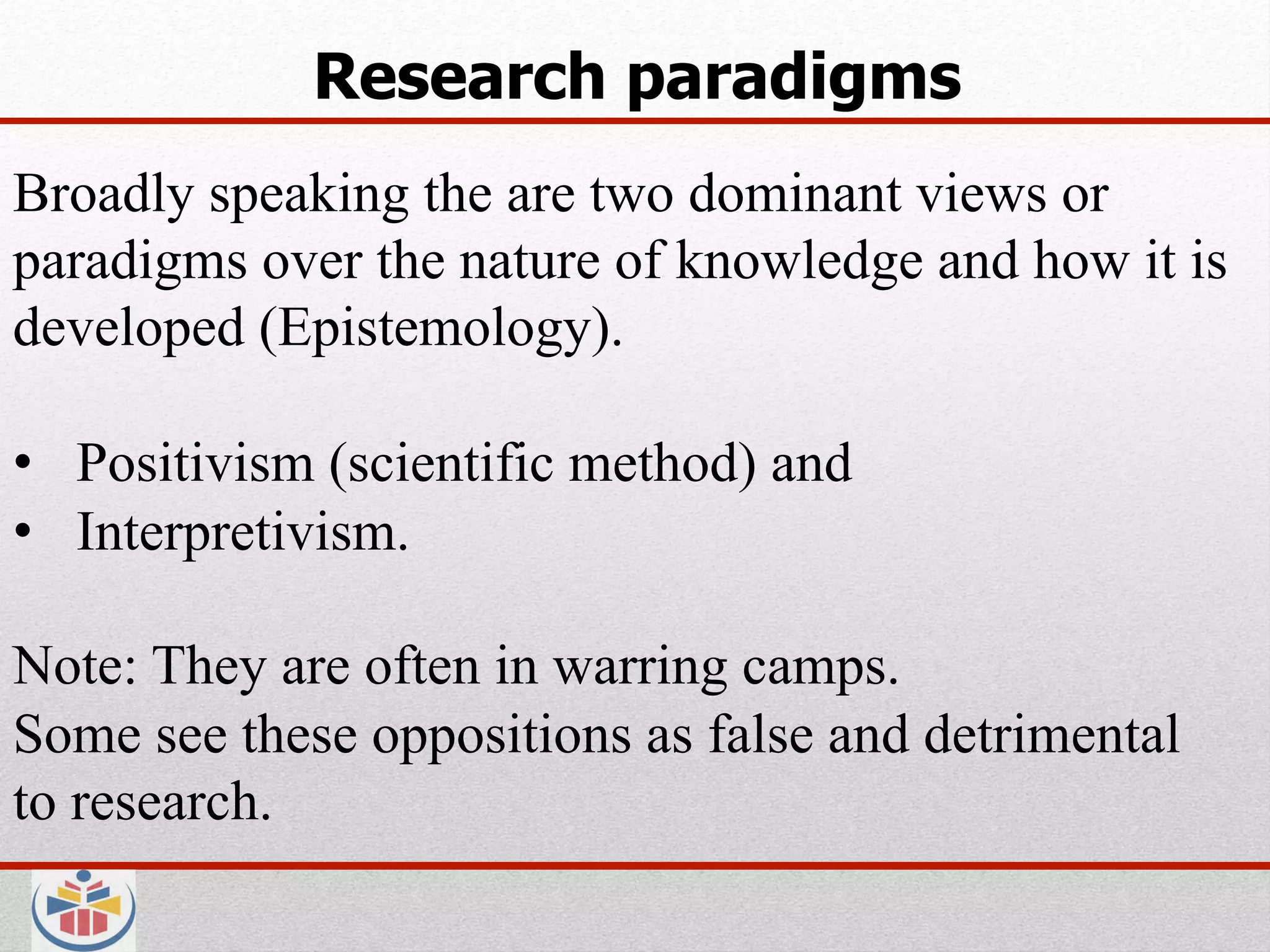 Research paradigms

Broadly speaking the are two dominant views or paradigms over the nature of knowledge and how it is developed (Epistemology).

• Positivism (scientific method) and
• Interpretivism.

Note: They are often in warring camps.
Some see these oppositions as false and detrimental to research.